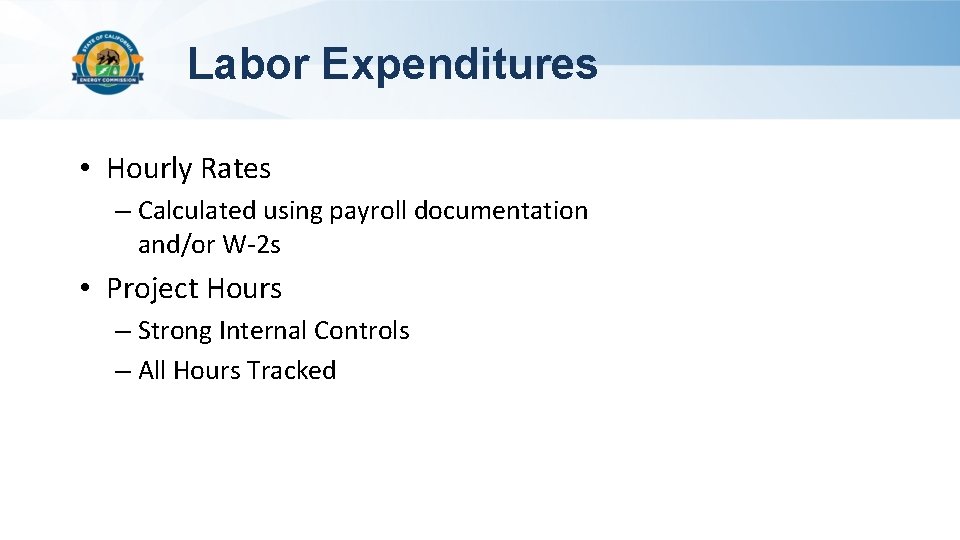 STATE OF CALIFORNIA
ENERGY COMMISSION

Labor Expenditures

• Hourly Rates
– Calculated using payroll documentation and/or W-2s

• Project Hours
– Strong Internal Controls
– All Hours Tracked